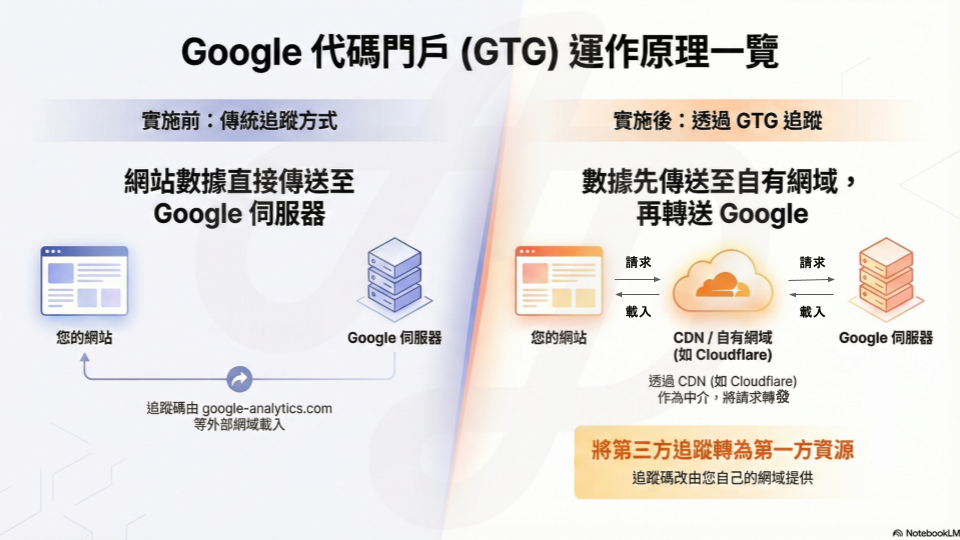 Google 代碼門戶 (GTG) 運作原理一覽

實施前：傳統追蹤方式

網站數據直接傳送至 Google 伺服器

您的網站

Google 伺服器

追蹤碼由 google-analytics.com 等外部網域載入

實施後：透過 GTG 追蹤

數據先傳送至自有網域，再轉送 Google

您的網站

請求

載入

CDN / 自有網域 (如 Cloudflare)

請求

載入

Google 伺服器

透過 CDN (如 Cloudflare) 作為中介，將請求轉發

將第三方追蹤轉為第一方資源

追蹤碼改由您自己的網域提供

NotebookLM